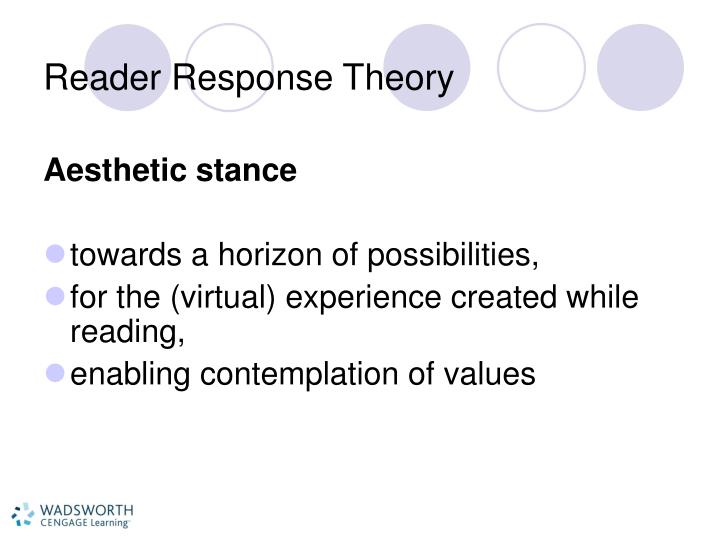 Reader Response Theory

Aesthetic stance

- towards a horizon of possibilities,
- for the (virtual) experience created while reading,
- enabling contemplation of values

WADSWORTH
CENGAGE Learning